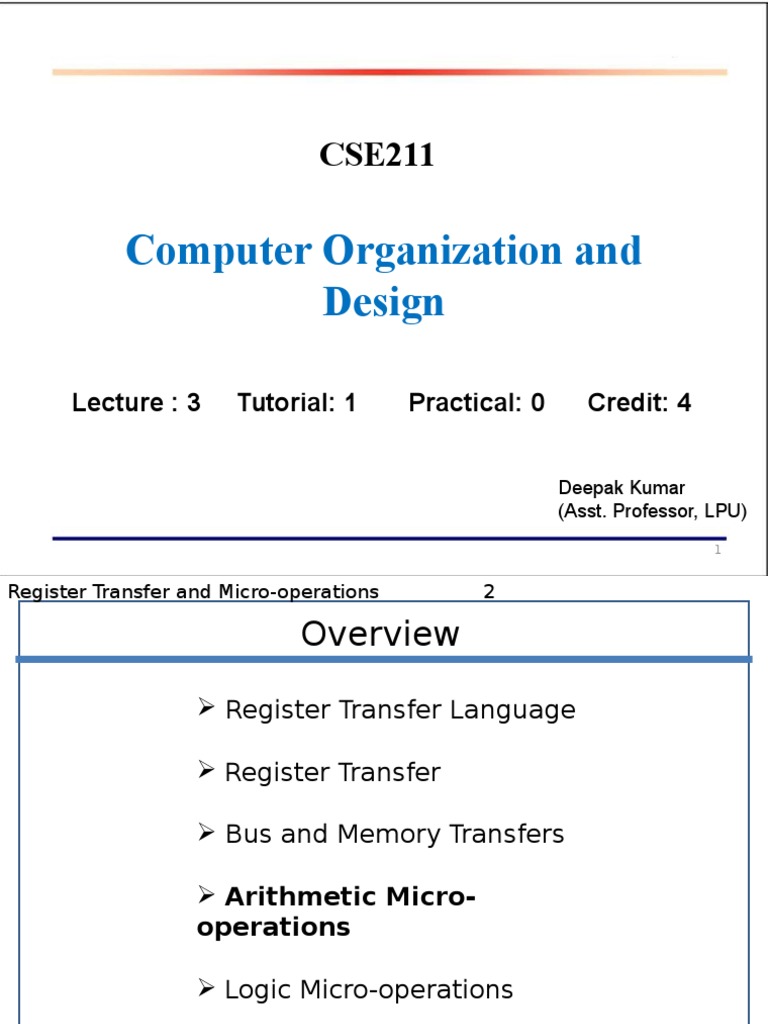 CSE211

Computer Organization and Design

Lecture : 3 Tutorial: 1 Practical: 0 Credit: 4

Deepak Kumar
(Asst. Professor, LPU)

1

Register Transfer and Micro-operations 2

Overview

➢ Register Transfer Language

➢ Register Transfer

➢ Bus and Memory Transfers

➢ Arithmetic Micro-operations

➢ Logic Micro-operations